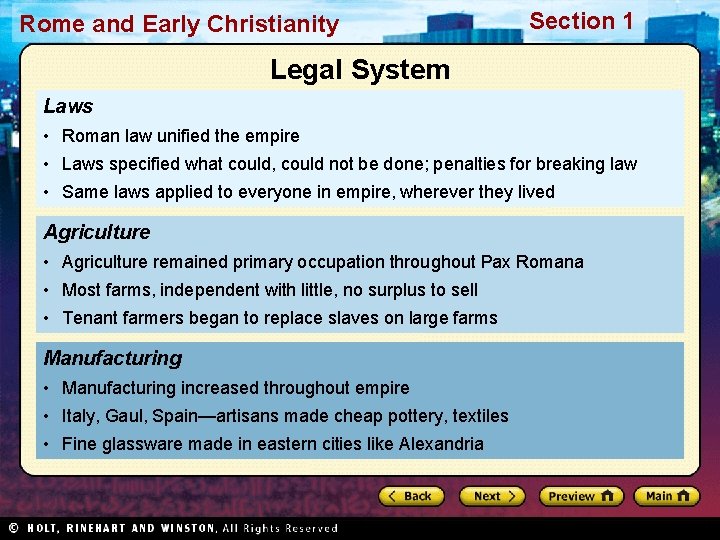 Rome and Early Christianity

Section 1

Legal System

Laws

• Roman law unified the empire

• Laws specified what could, could not be done; penalties for breaking law

• Same laws applied to everyone in empire, wherever they lived

Agriculture

• Agriculture remained primary occupation throughout Pax Romana

• Most farms, independent with little, no surplus to sell

• Tenant farmers began to replace slaves on large farms

Manufacturing

• Manufacturing increased throughout empire

• Italy, Gaul, Spain—artisans made cheap pottery, textiles

• Fine glassware made in eastern cities like Alexandria

Back

Next

Preview

Main

© HOLT, RINEHART AND WINSTON, All Rights Reserved